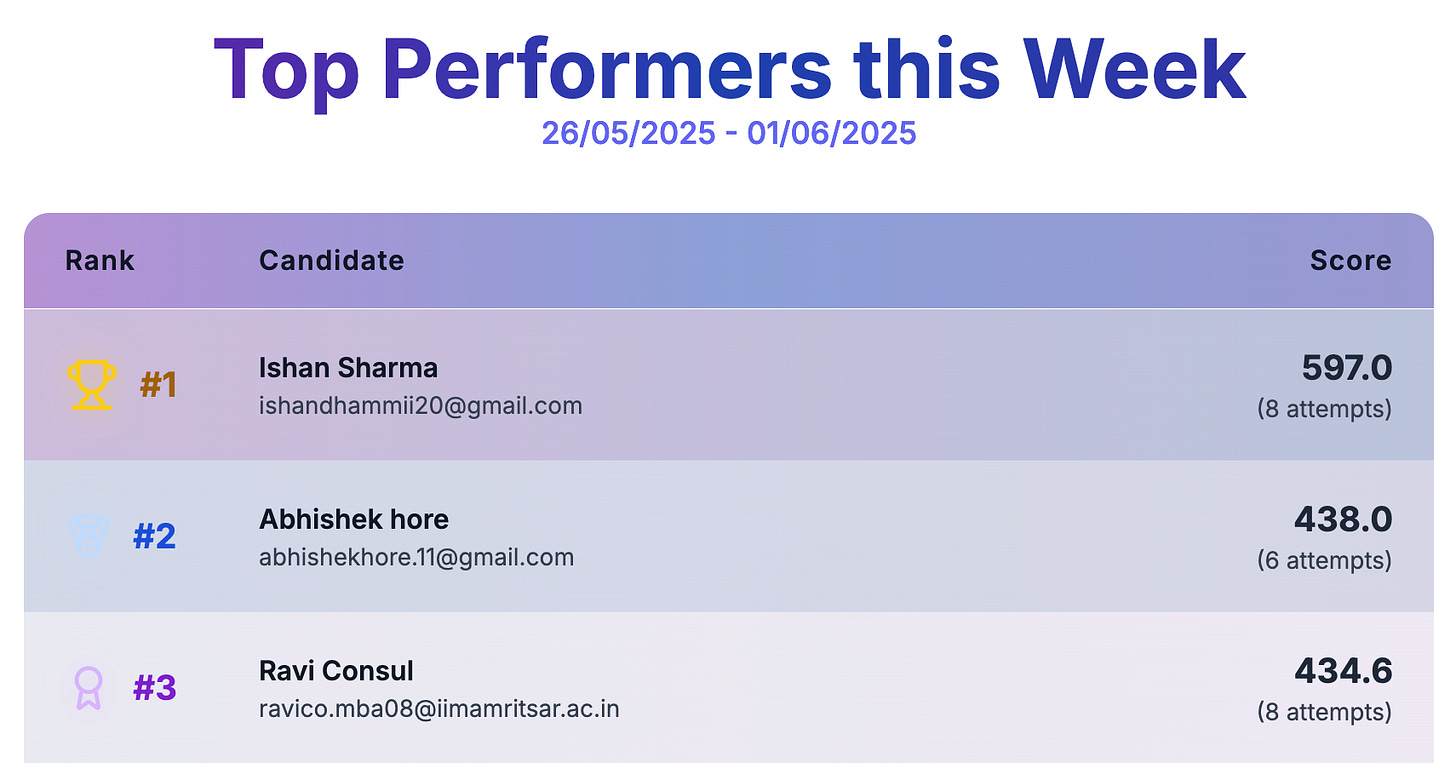 Top Performers this Week
26/05/2025 - 01/06/2025

| Rank | Candidate | Score |
|---|---|---|
| #1 | Ishan Sharma ishandhammii20@gmail.com | 597.0 (8 attempts) |
| #2 | Abhishek hore abhishekhore.11@gmail.com | 438.0 (6 attempts) |
| #3 | Ravi Consul ravico.mba08@iimamritsar.ac.in | 434.6 (8 attempts) |